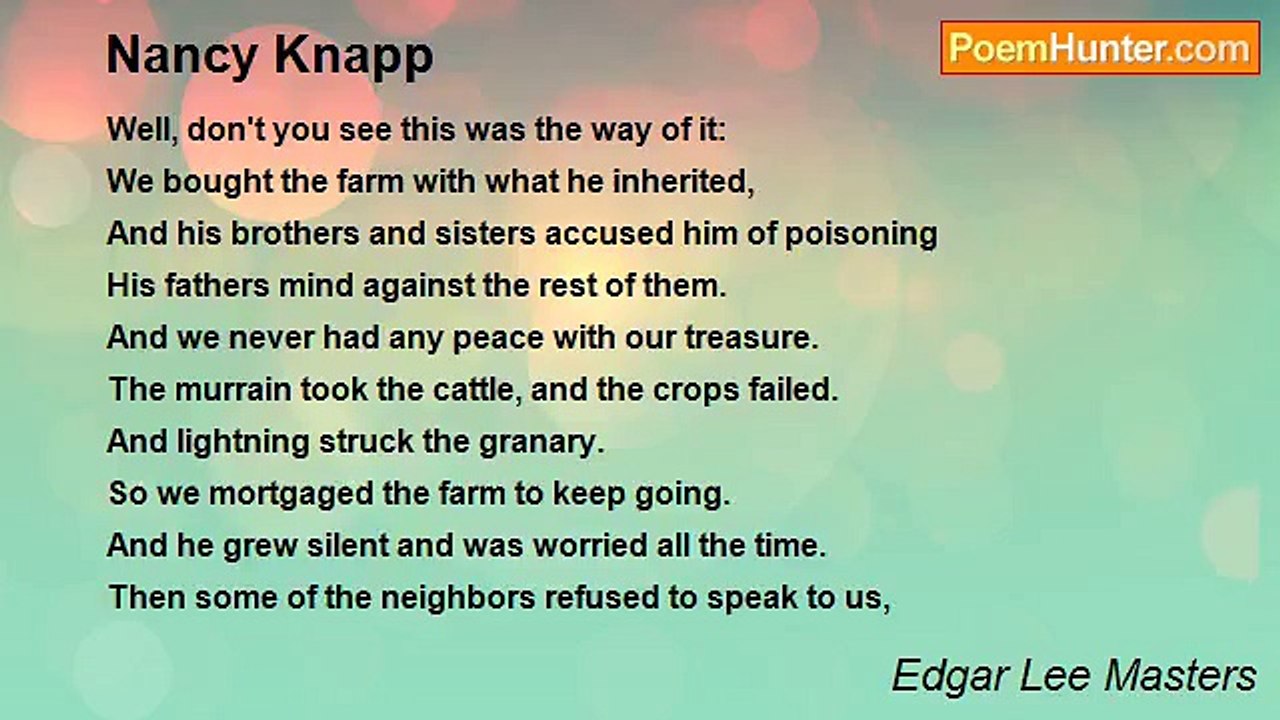 Nancy Knapp

PoemHunter.com

Well, don't you see this was the way of it:
We bought the farm with what he inherited,
And his brothers and sisters accused him of poisoning
His fathers mind against the rest of them.
And we never had any peace with our treasure.
The murrain took the cattle, and the crops failed.
And lightning struck the granary.
So we mortgaged the farm to keep going.
And he grew silent and was worried all the time.
Then some of the neighbors refused to speak to us,

Edgar Lee Masters